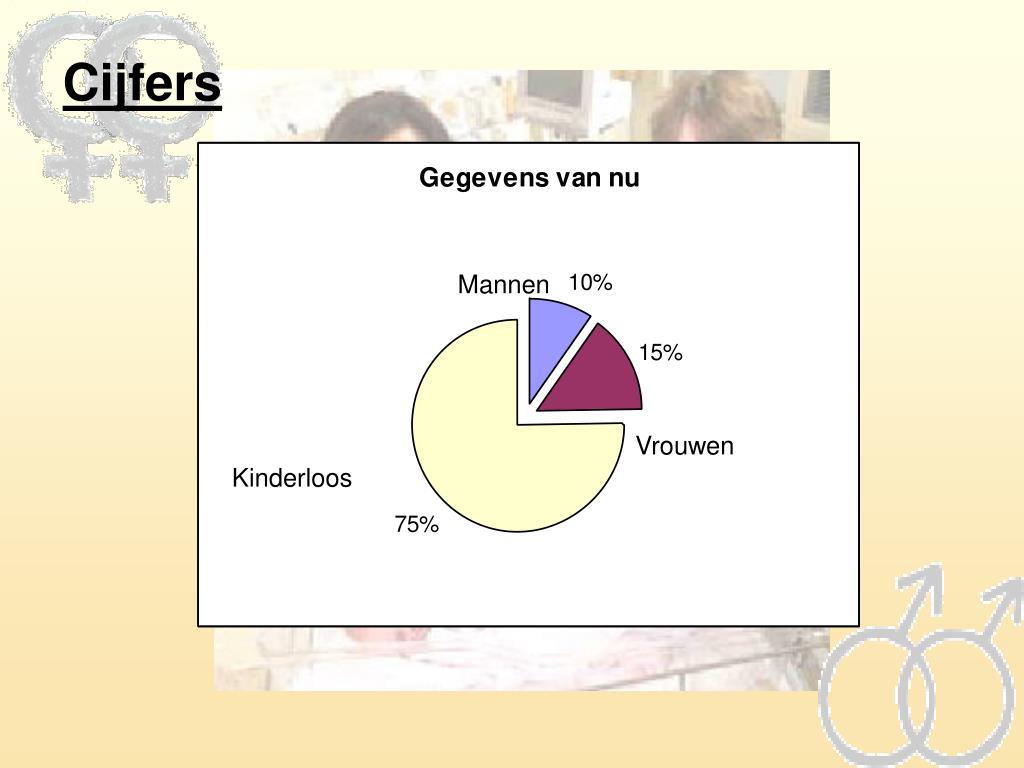 Cijfers

Gegevens van nu

Mannen 10%

15%

Vrouwen

Kinderloos

75%